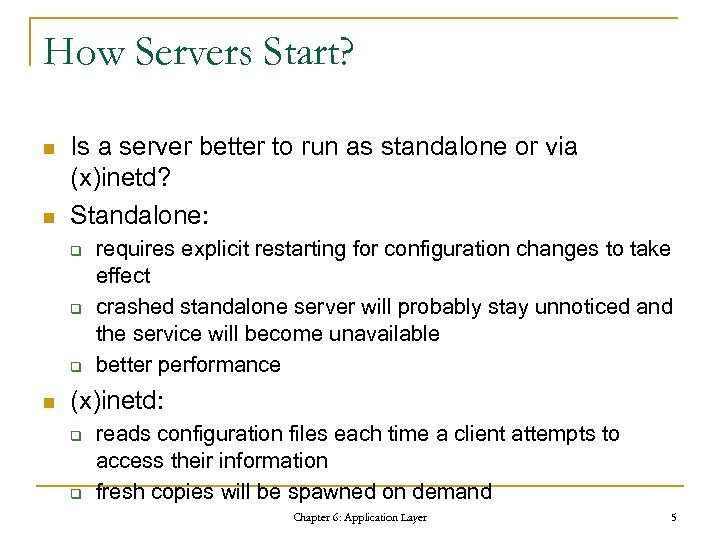 How Servers Start?

- Is a server better to run as standalone or via (x)inetd?
- Standalone:
  - requires explicit restarting for configuration changes to take effect
  - crashed standalone server will probably stay unnoticed and the service will become unavailable
  - better performance
- (x)inetd:
  - reads configuration files each time a client attempts to access their information
  - fresh copies will be spawned on demand

Chapter 6: Application Layer

5